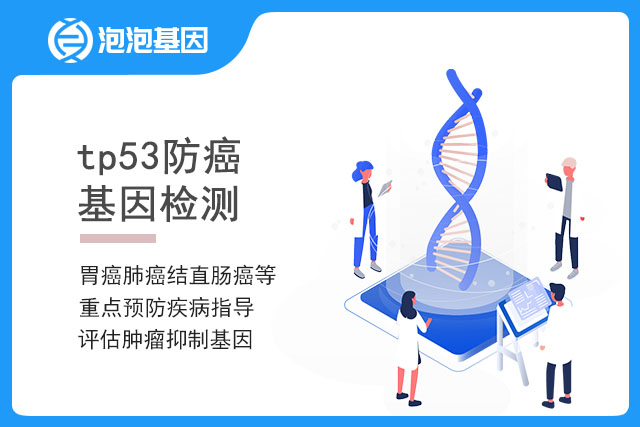 泡泡基因

tp53防癌
基因检测

胃癌肺癌结直肠癌等
重点预防疾病指导
评估肿瘤抑制基因